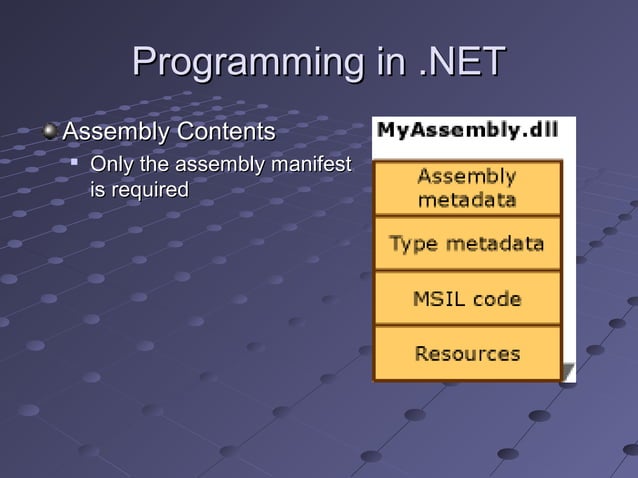 Programming in .NET

Assembly Contents

Only the assembly manifest is required

MyAssembly.dll

Assembly metadata

Type metadata

MSIL code

Resources